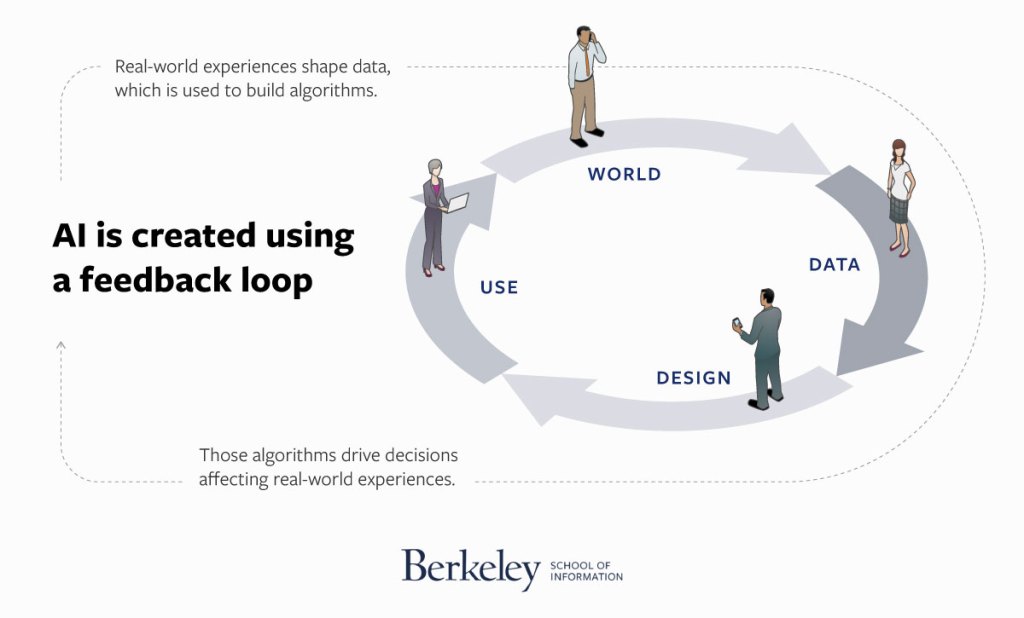 Real-world experiences shape data, which is used to build algorithms.

AI is created using a feedback loop

WORLD

DATA

DESIGN

USE

Those algorithms drive decisions affecting real-world experiences.

Berkeley SCHOOL OF INFORMATION